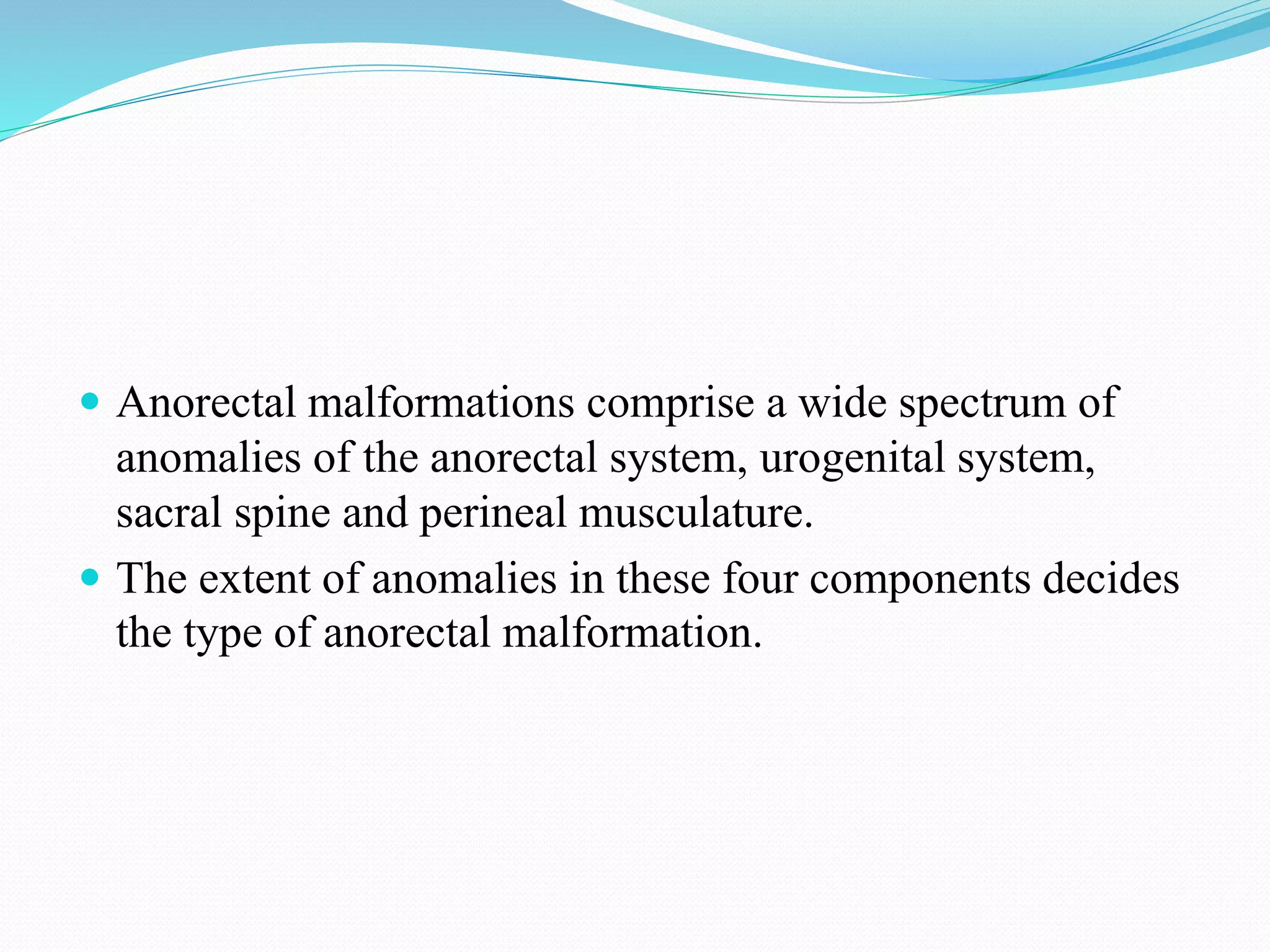 - Anorectal malformations comprise a wide spectrum of anomalies of the anorectal system, urogenital system, sacral spine and perineal musculature.
- The extent of anomalies in these four components decides the type of anorectal malformation.